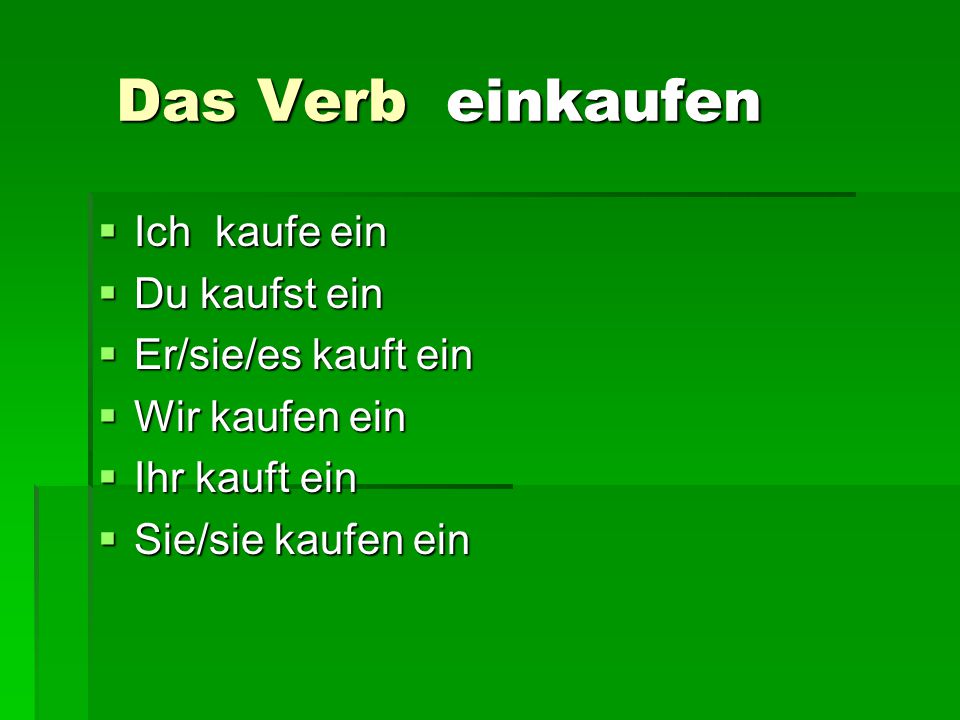 Das Verb einkaufen

- Ich kaufe ein
- Du kaufst ein
- Er/sie/es kauft ein
- Wir kaufen ein
- Ihr kauft ein
- Sie/sie kaufen ein